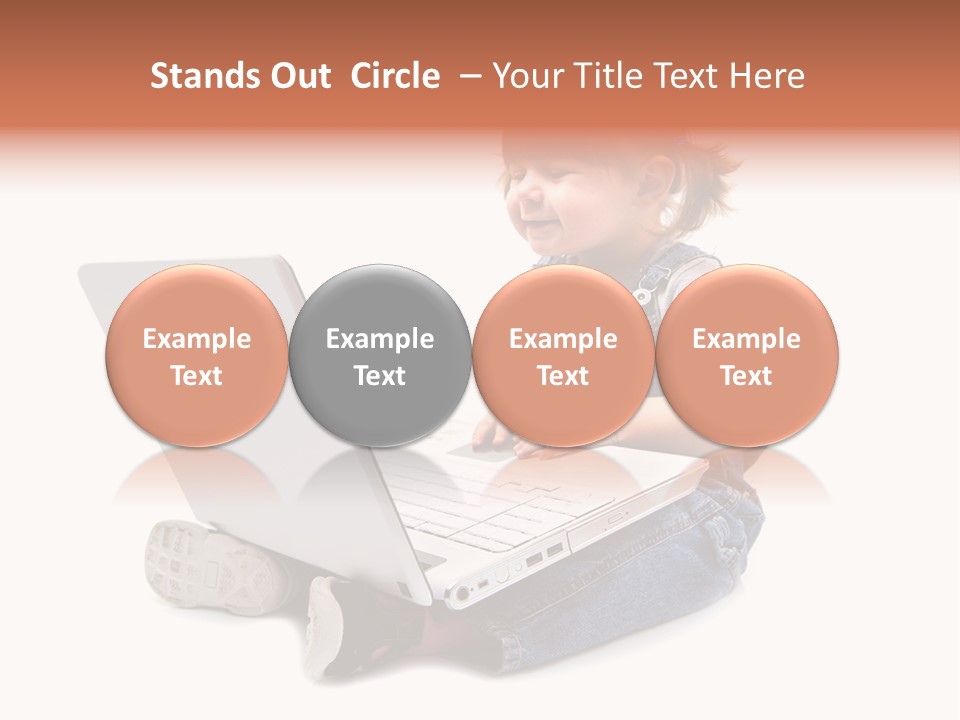 Stands Out Circle – Your Title Text Here

Example Text

Example Text

Example Text

Example Text